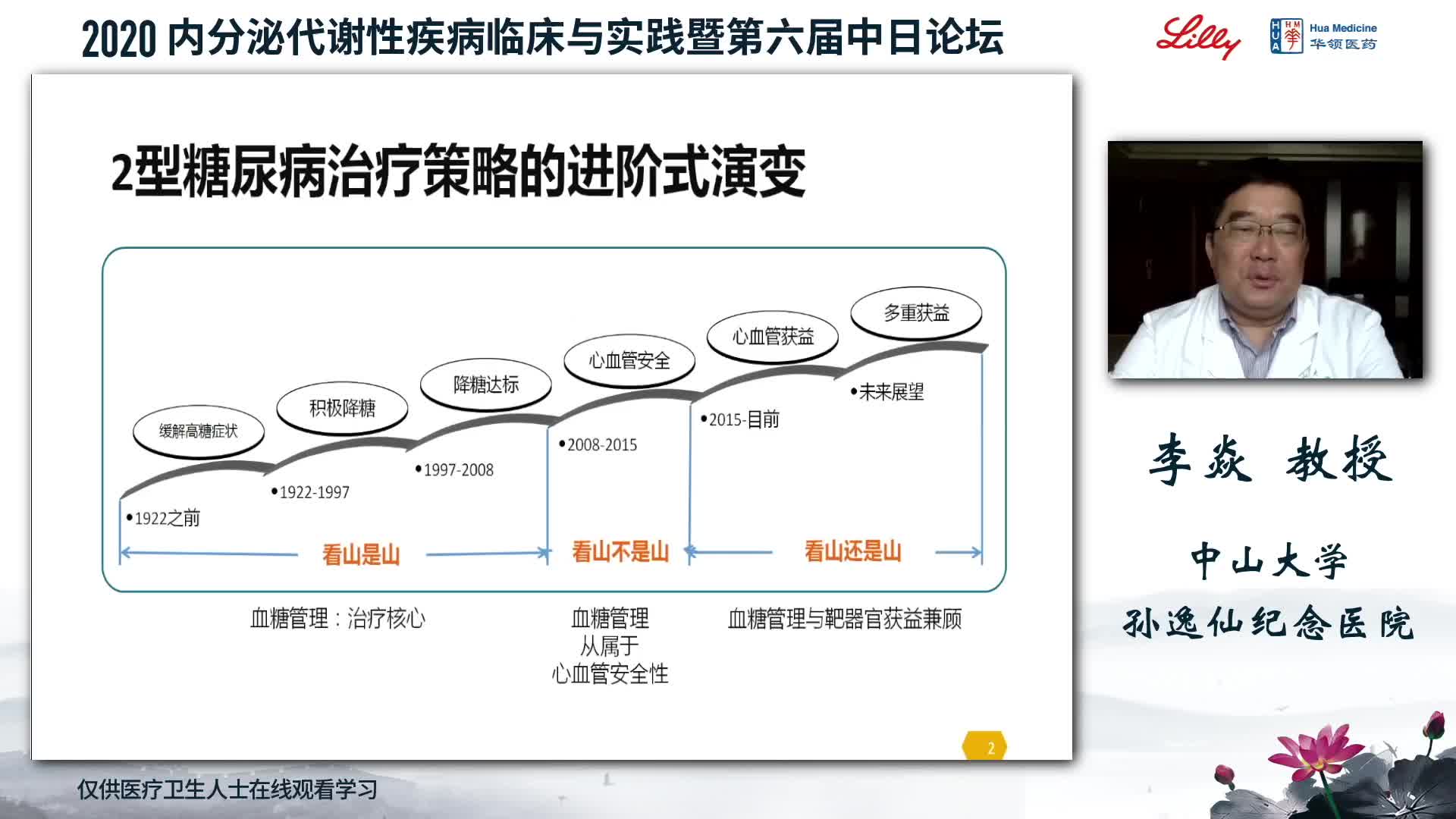 2020 内分泌代谢性疾病临床与实践暨第六届中日论坛

Lilly

HUA HM Hua Medicine 华领医药

2型糖尿病治疗策略的进阶式演变

缓解高糖症状

积极降糖

降糖达标

心血管安全

心血管获益

多重获益

•1922之前

•1922-1997

•1997-2008

•2008-2015

•2015-目前

•未来展望

看山是山

看山不是山

看山还是山

血糖管理：治疗核心

血糖管理 从属于 心血管安全性

血糖管理与靶器官获益兼顾

2

李焱 教授

中山大学

孙逸仙纪念医院

仅供医疗卫生人士在线观看学习